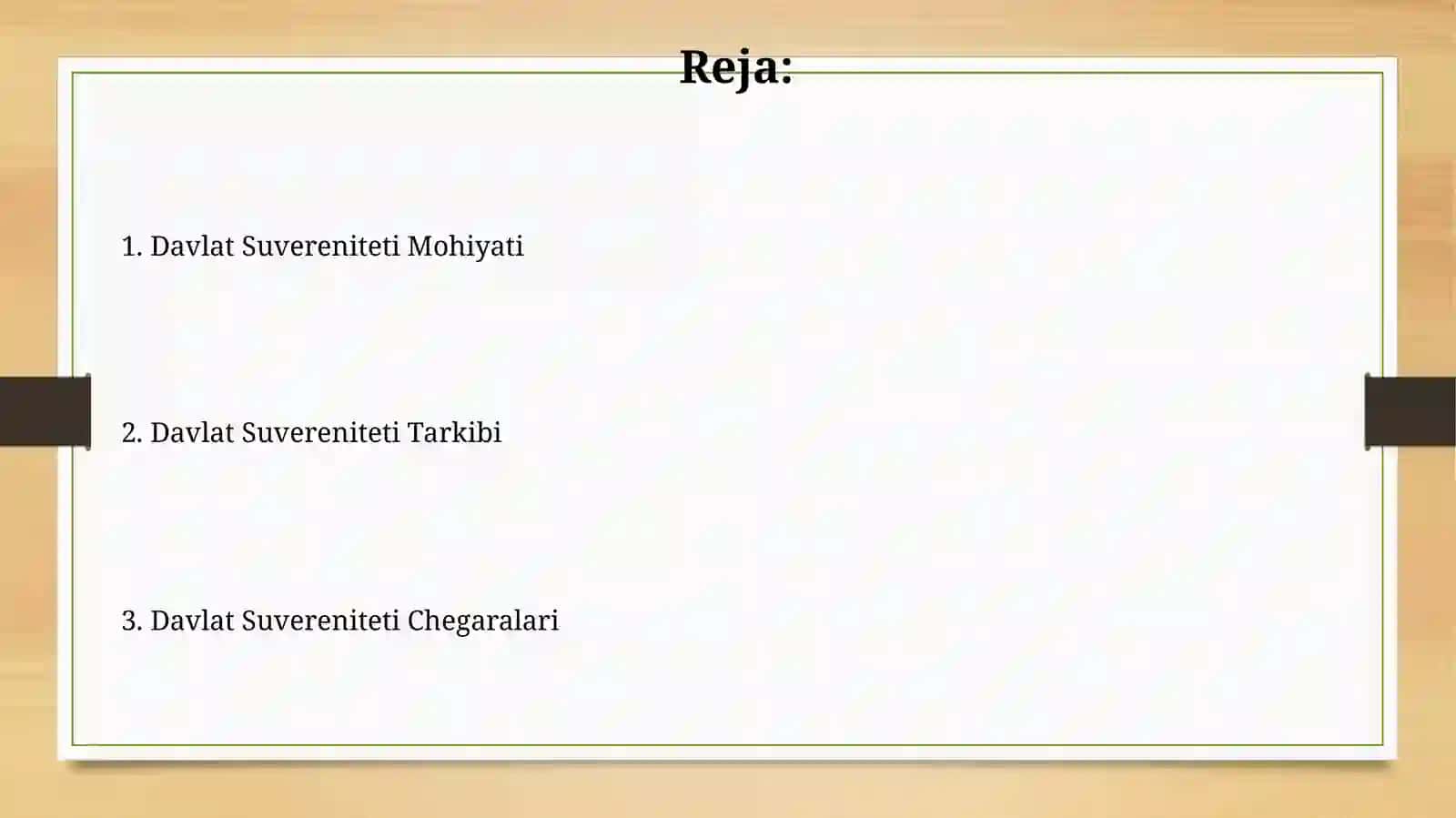 Reja:

1. Davlat Suvereniteti Mohiyati

2. Davlat Suvereniteti Tarkibi

3. Davlat Suvereniteti Chegaralari